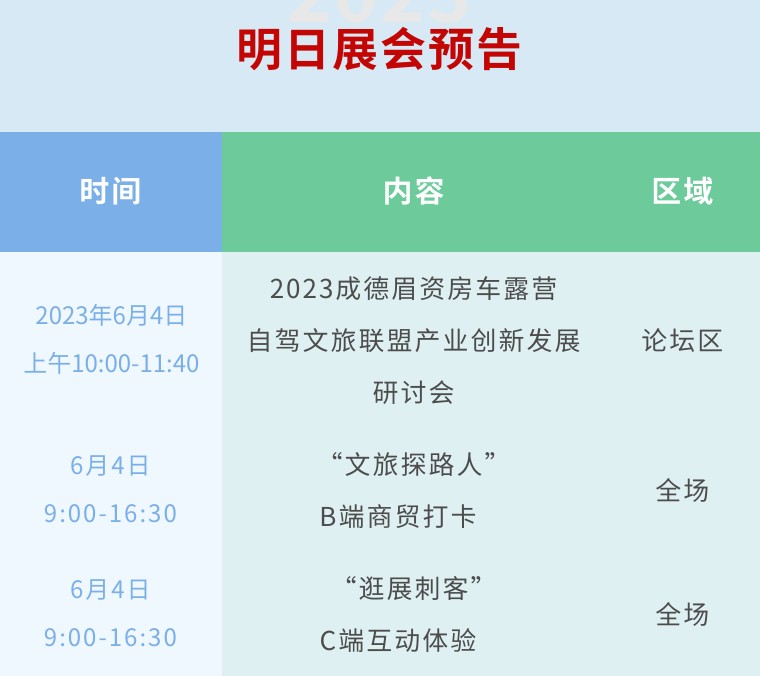 明日展会预告

| 时间 | 内容 | 区域 |
|---|---|---|
| 2023年6月4日 上午10:00-11:40 | 2023成德眉资房车露营自驾文旅联盟产业创新发展研讨会 | 论坛区 |
| 6月4日 9:00-16:30 | “文旅探路人” B端商贸打卡 | 全场 |
| 6月4日 9:00-16:30 | “逛展刺客” C端互动体验 | 全场 |